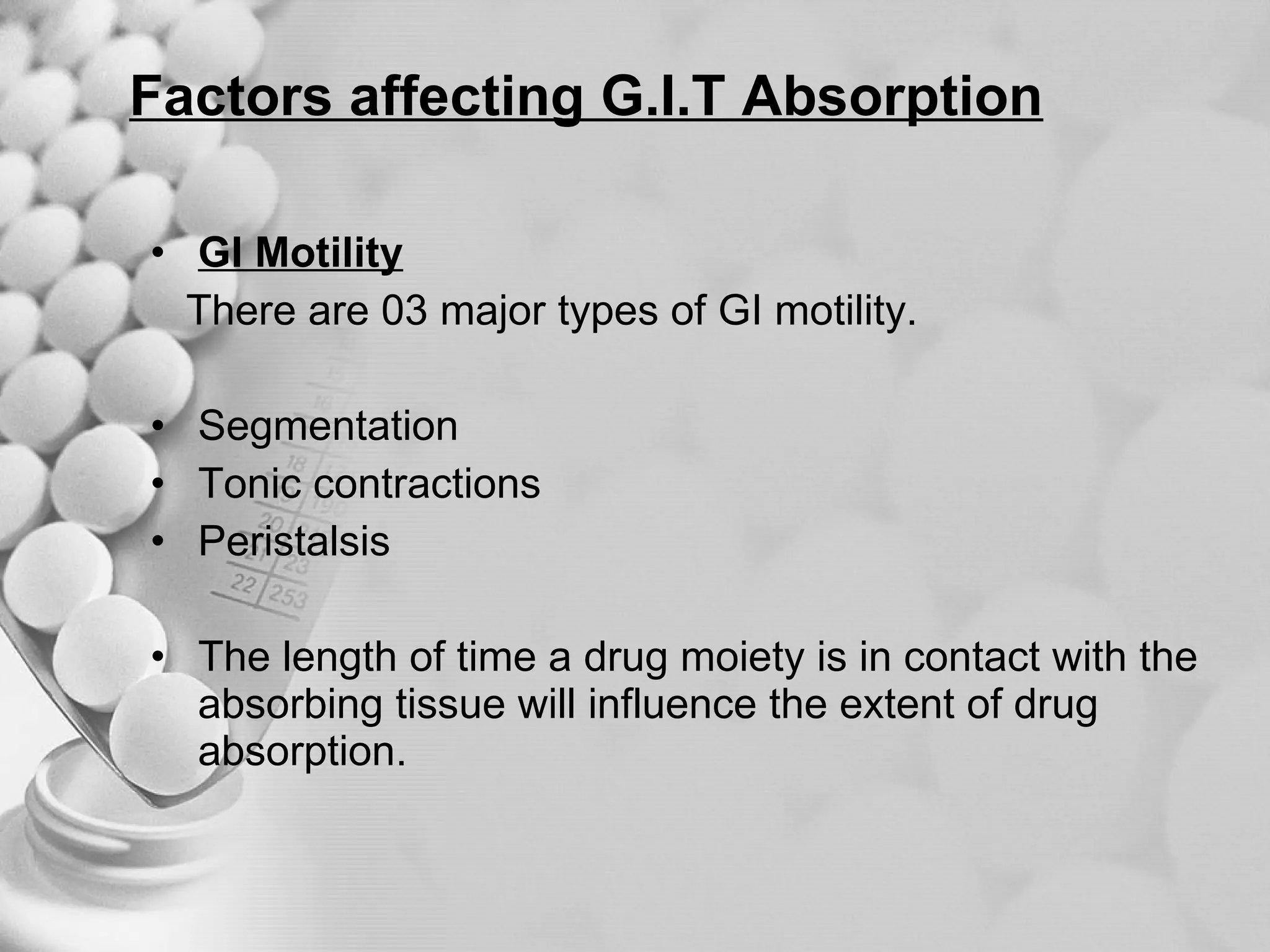 Factors affecting G.I.T Absorption

• GI Motility
There are 03 major types of GI motility.

• Segmentation
• Tonic contractions
• Peristalsis

• The length of time a drug moiety is in contact with the absorbing tissue will influence the extent of drug absorption.